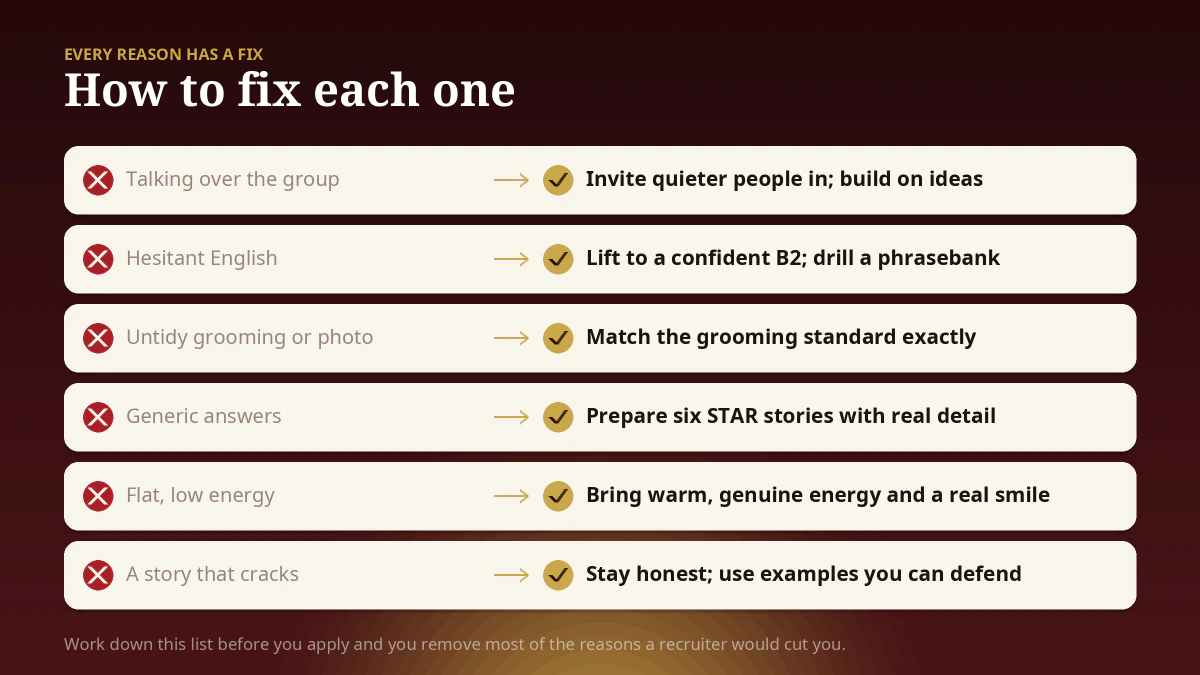 EVERY REASON HAS A FIX

How to fix each one

Talking over the group → Invite quieter people in; build on ideas

Hesitant English → Lift to a confident B2; drill a phrasebank

Untidy grooming or photo → Match the grooming standard exactly

Generic answers → Prepare six STAR stories with real detail

Flat, low energy → Bring warm, genuine energy and a real smile

A story that cracks → Stay honest; use examples you can defend

Work down this list before you apply and you remove most of the reasons a recruiter would cut you.